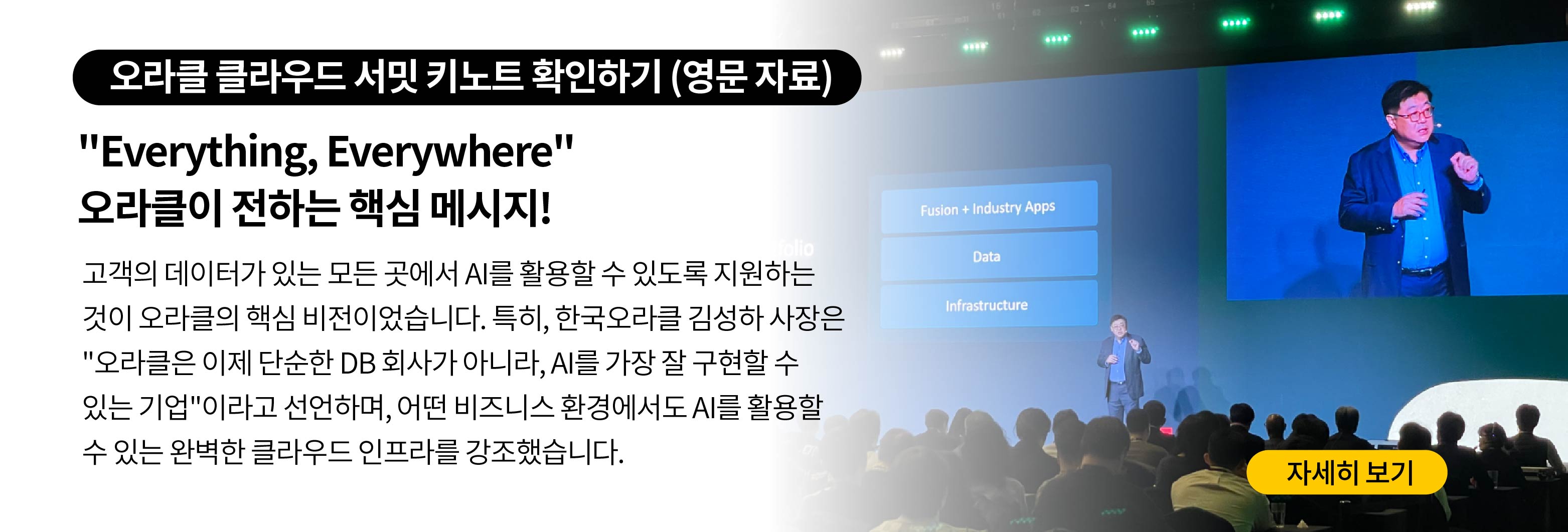 오라클 클라우드 서밋 키노트 확인하기 (영문 자료)

"Everything, Everywhere"
오라클이 전하는 핵심 메시지!

고객의 데이터가 있는 모든 곳에서 AI를 활용할 수 있도록 지원하는 것이 오라클의 핵심 비전이었습니다. 특히, 한국오라클 김성하 사장은 "오라클은 이제 단순한 DB 회사가 아니라, AI를 가장 잘 구현할 수 있는 기업"이라고 선언하며, 어떤 비즈니스 환경에서도 AI를 활용할 수 있는 완벽한 클라우드 인프라를 강조했습니다.

Fusion + Industry Apps
Data
Infrastructure

자세히 보기